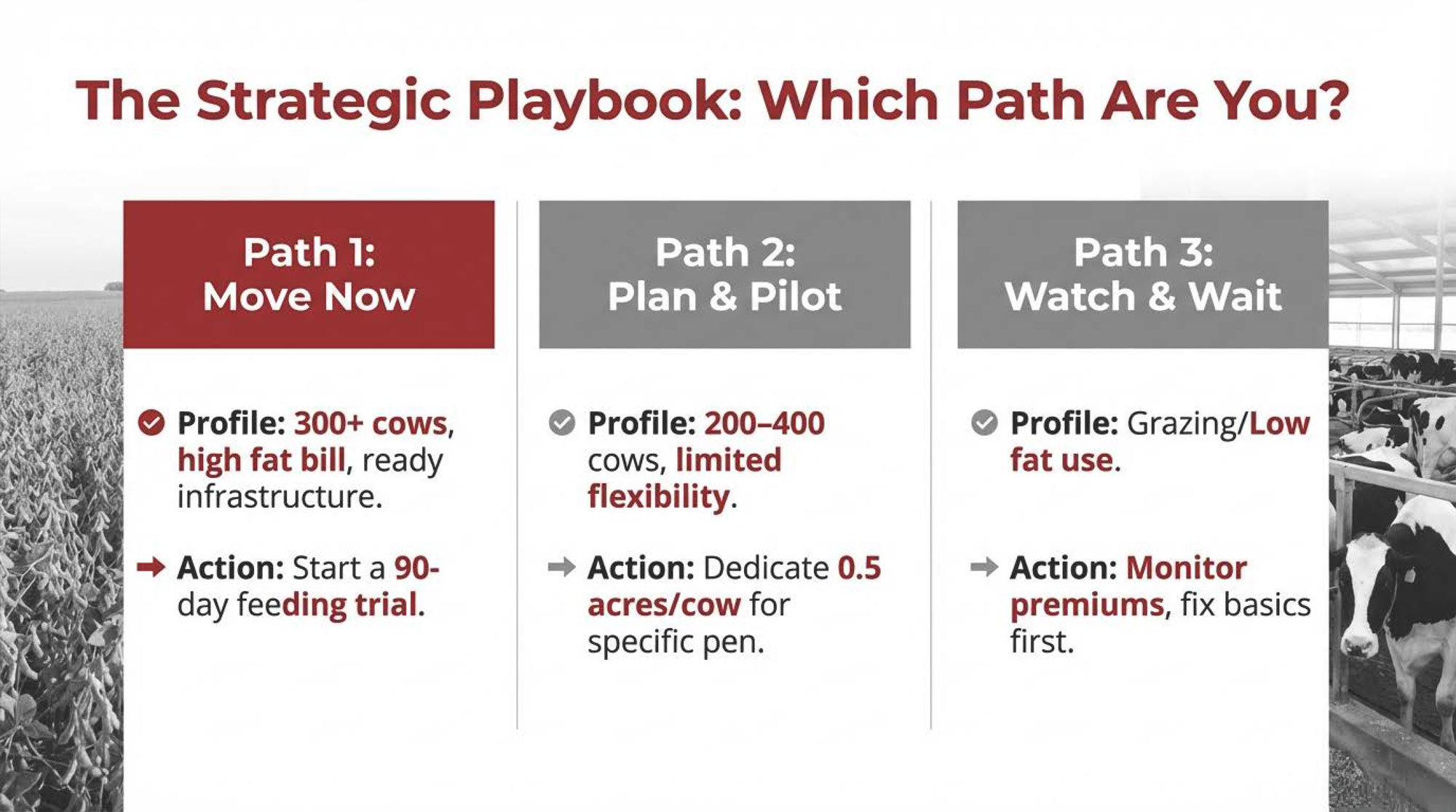 The Strategic Playbook: Which Path Are You?

Path 1:
Move Now

Profile: 300+ cows, high fat bill, ready infrastructure.

Action: Start a 90-day feeding trial.

Path 2:
Plan & Pilot

Profile: 200–400 cows, limited flexibility.

Action: Dedicate 0.5 acres/cow for specific pen.

Path 3:
Watch & Wait

Profile: Grazing/Low fat use.

Action: Monitor premiums, fix basics first.